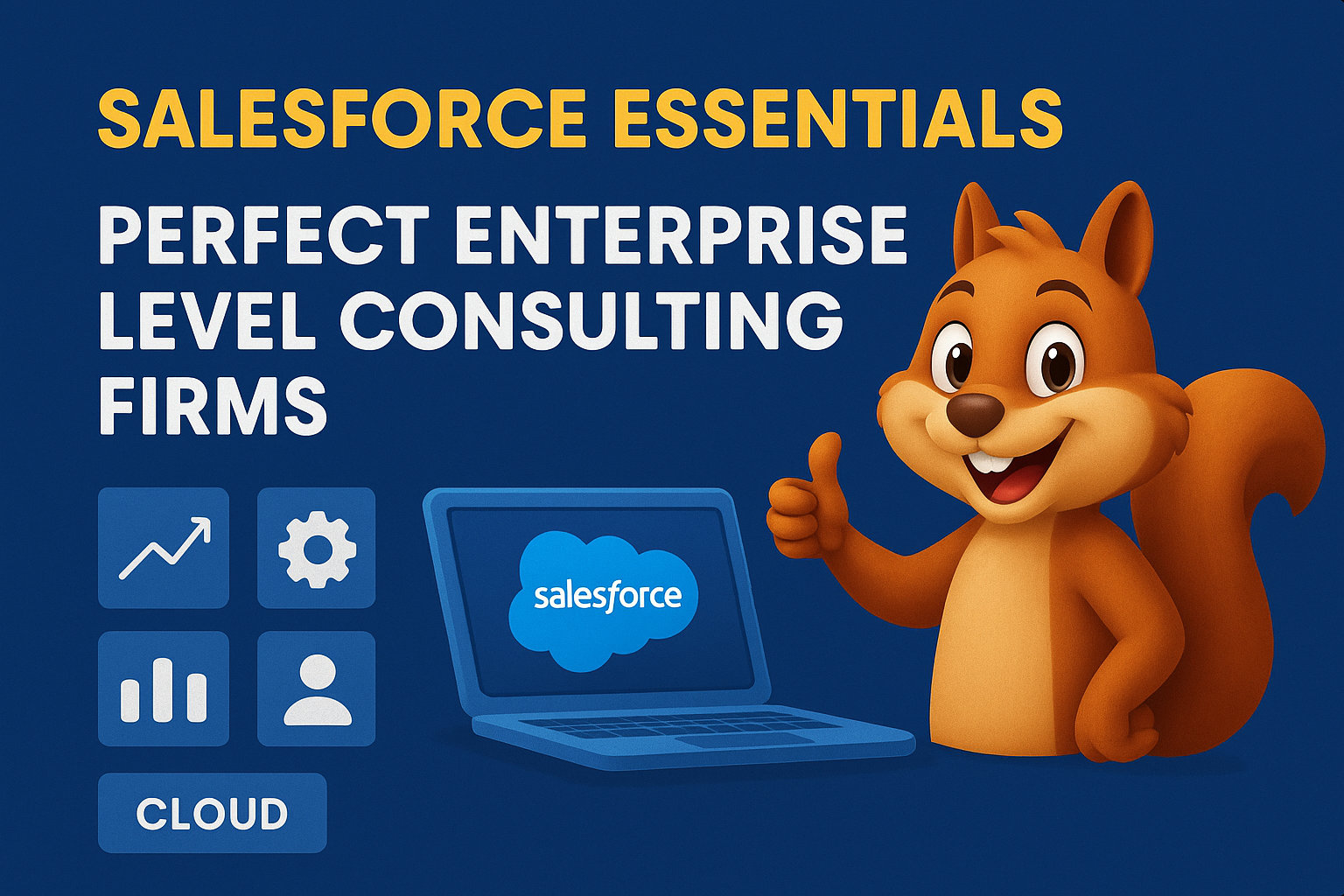 SALESFORCE ESSENTIALS

PERFECT ENTERPRISE LEVEL CONSULTING FIRMS

salesforce

CLOUD